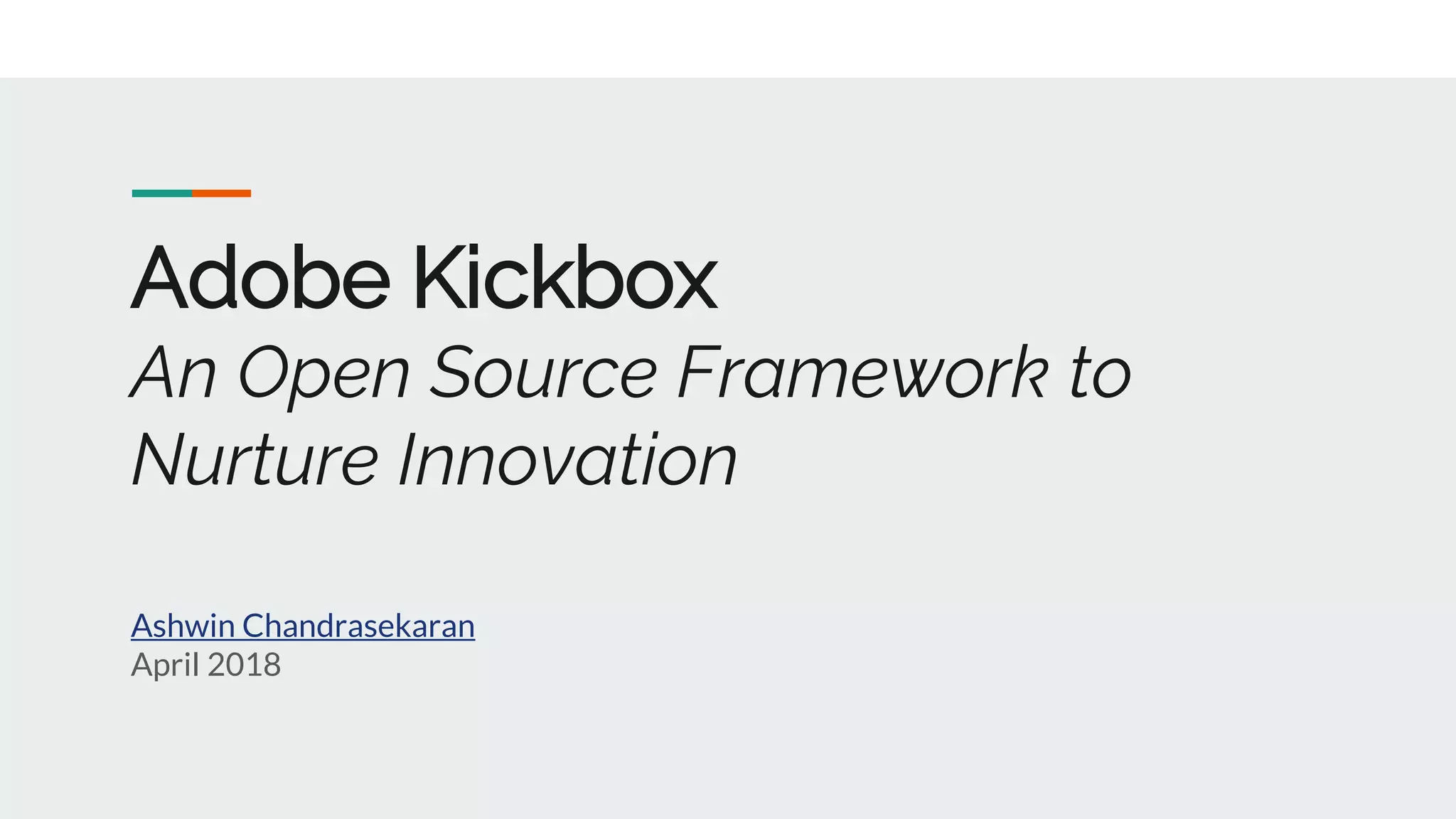 Adobe Kickbox
An Open Source Framework to Nurture Innovation

Ashwin Chandrasekaran
April 2018